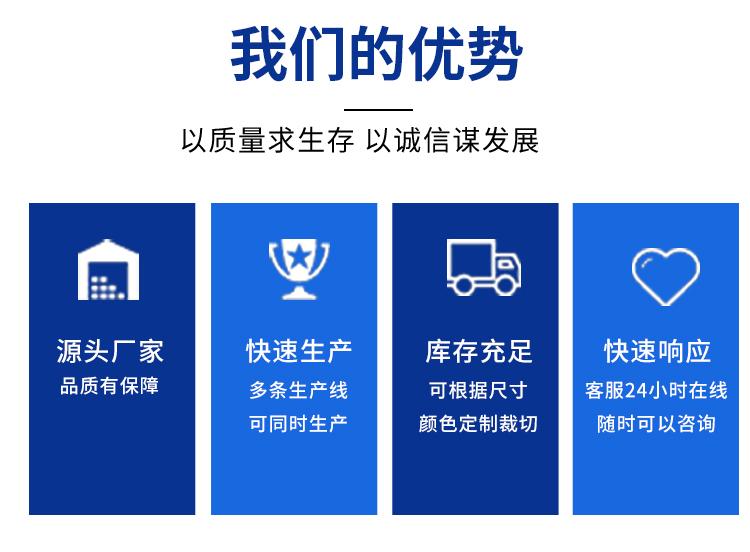 我们的优势

以质量求生存 以诚信谋发展

源头厂家
品质有保障

快速生产
多条生产线
可同时生产

库存充足
可根据尺寸
颜色定制裁切

快速响应
客服24小时在线
随时可以咨询